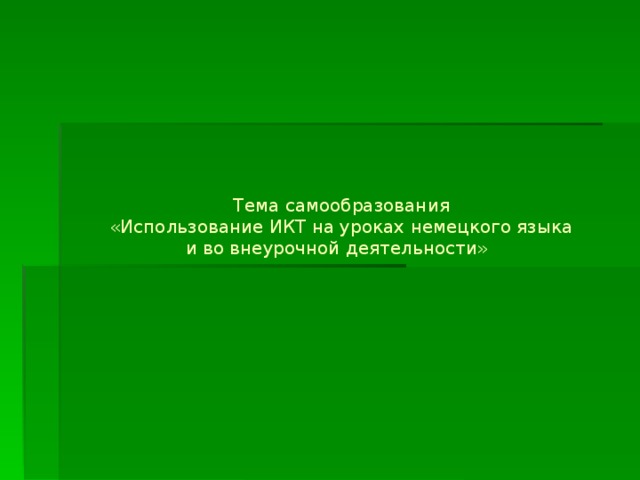 Тема самообразования
«Использование ИКТ на уроках немецкого языка и во внеурочной деятельности»